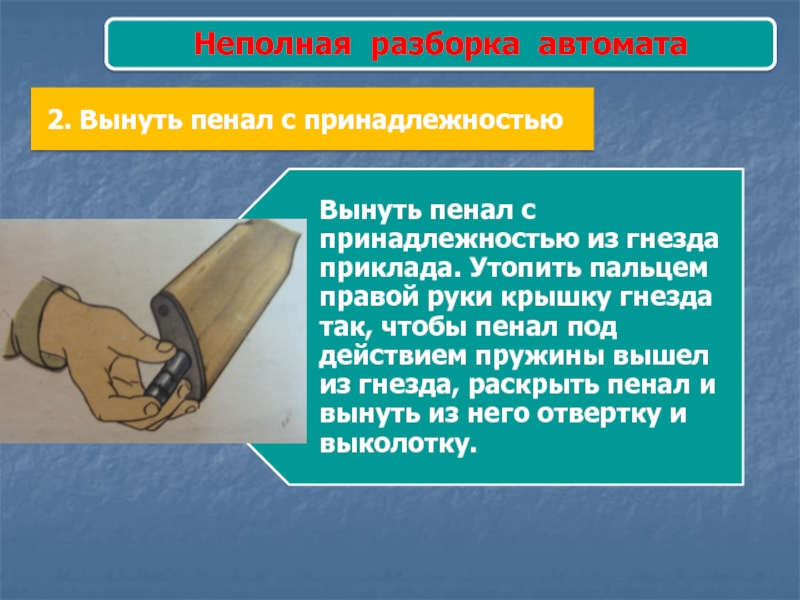 Неполная разборка автомата

2. Вынуть пенал с принадлежностью

Вынуть пенал с принадлежностью из гнезда приклада. Утопить пальцем правой руки крышку гнезда так, чтобы пенал под действием пружины вышел из гнезда, раскрыть пенал и вынуть из него отвертку и выколотку.